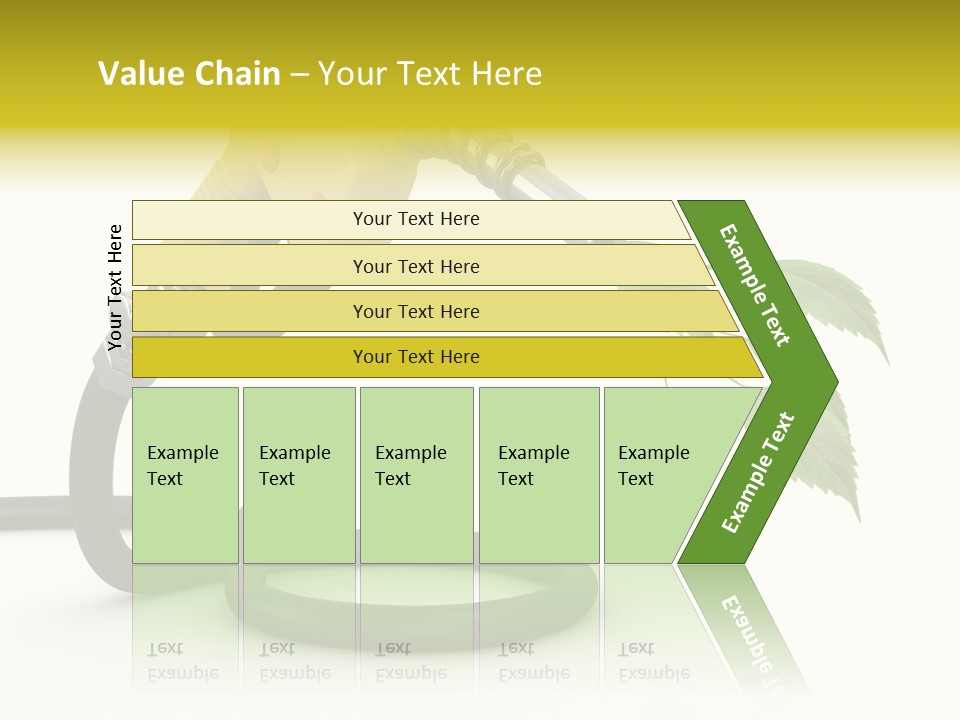 Value Chain – Your Text Here

Your Text Here

Your Text Here

Your Text Here

Your Text Here

Your Text Here

Example Text

Example Text

Example Text

Example Text

Example Text

Example Text

Example Text